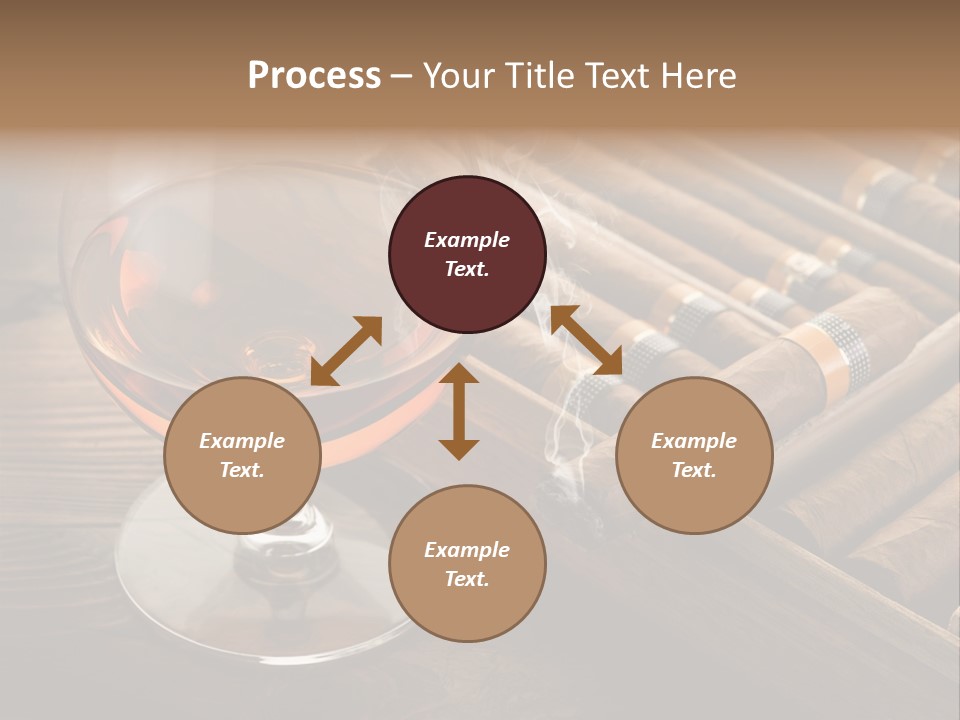 Process – Your Title Text Here

Example Text.

Example Text.

Example Text.

Example Text.